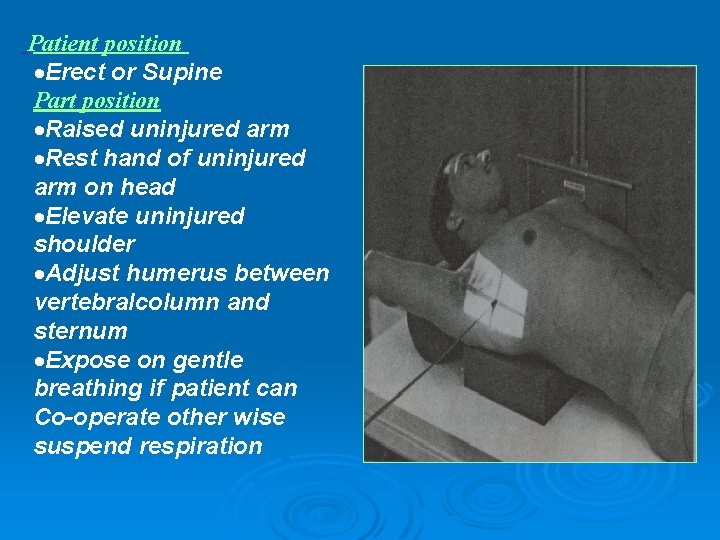 Patient position
•Erect or Supine
Part position
•Raised uninjured arm
•Rest hand of uninjured arm on head
•Elevate uninjured shoulder
•Adjust humerus between vertebralcolumn and sternum
•Expose on gentle breathing if patient can Co-operate other wise suspend respiration